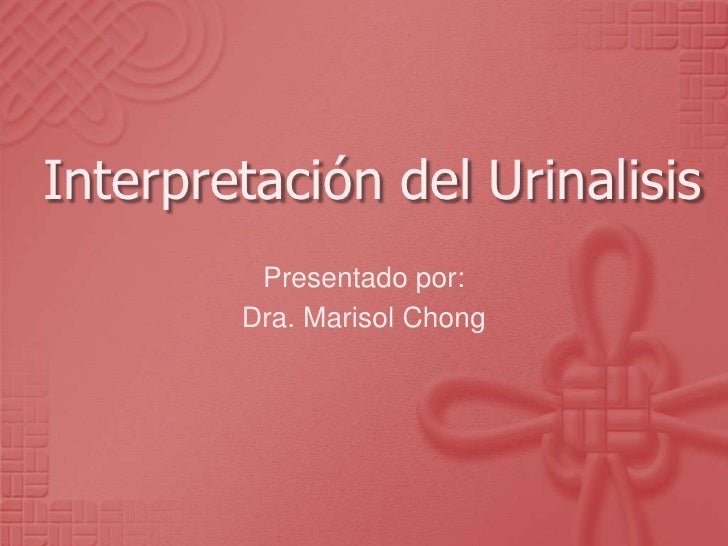 Interpretación del Urinalisis

Presentado por:
Dra. Marisol Chong